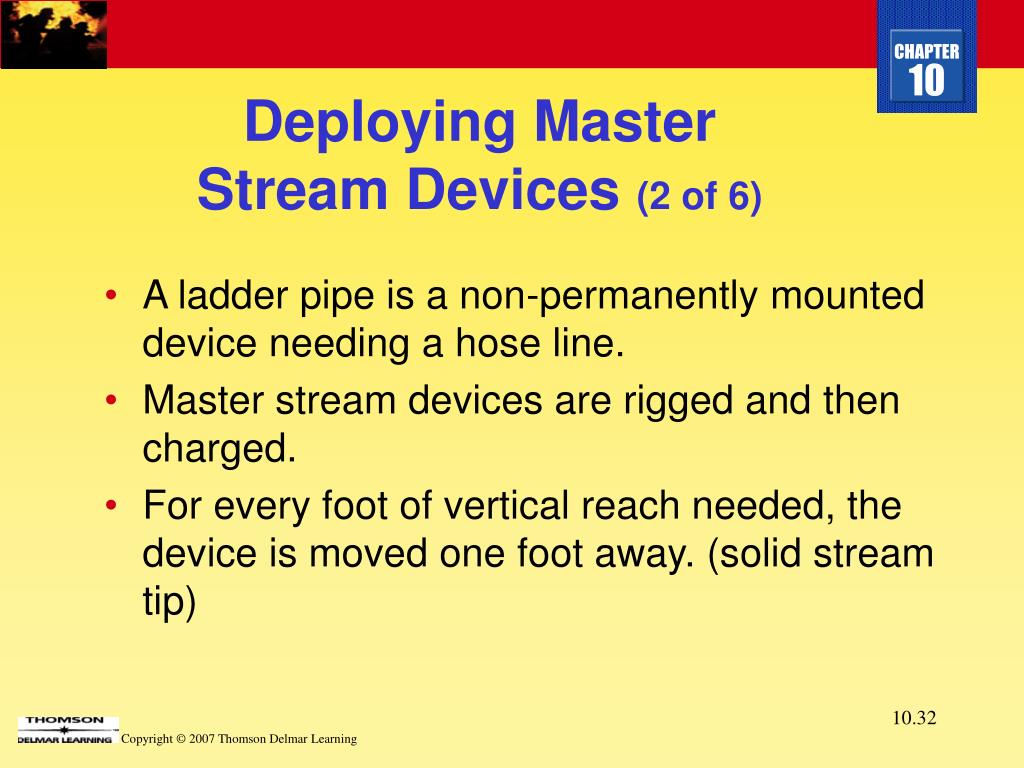 CHAPTER
10

Deploying Master Stream Devices (2 of 6)

• A ladder pipe is a non-permanently mounted device needing a hose line.
• Master stream devices are rigged and then charged.
• For every foot of vertical reach needed, the device is moved one foot away. (solid stream tip)

10.32

THOMSON
DELMAR LEARNING

Copyright © 2007 Thomson Delmar Learning